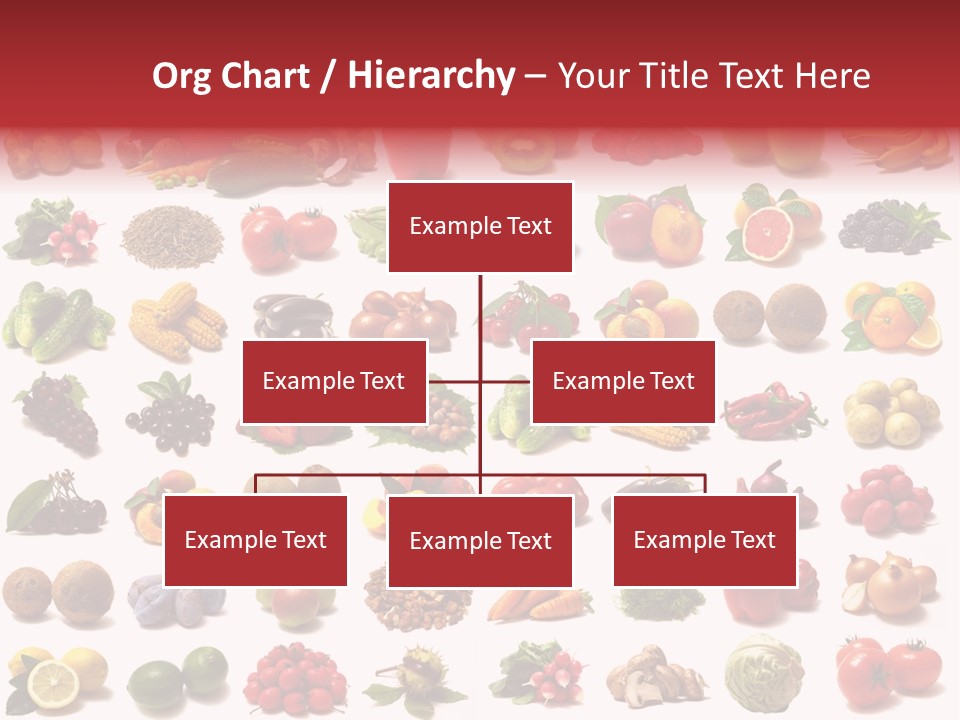 Org Chart / Hierarchy – Your Title Text Here

Example Text

Example Text

Example Text

Example Text

Example Text

Example Text